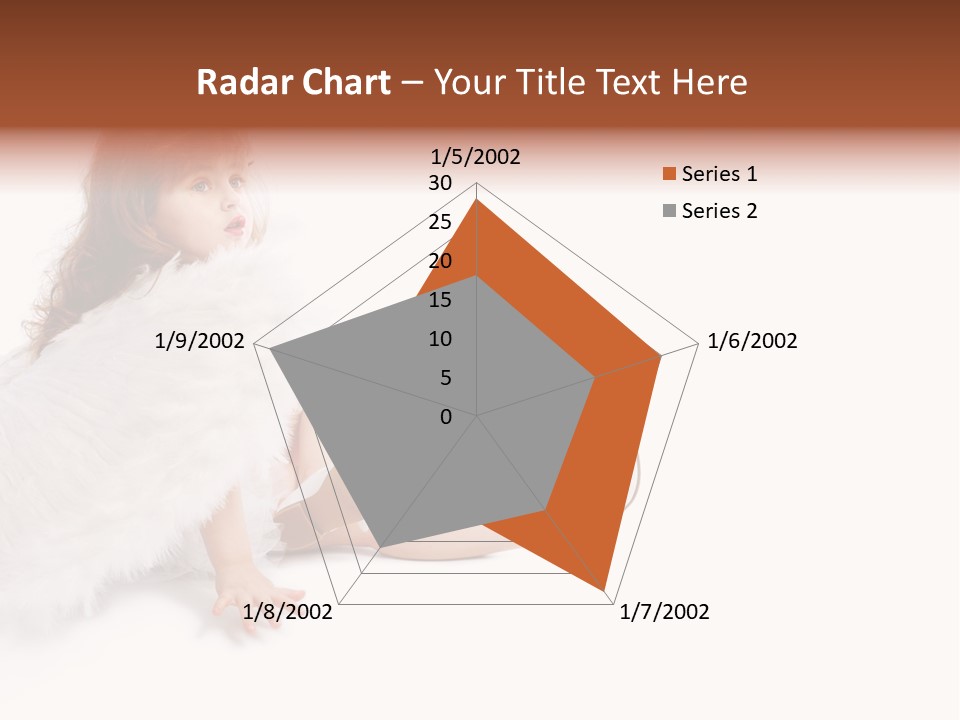 Radar Chart – Your Title Text Here

1/5/2002
30
25
20
15
10
5
0
1/6/2002
1/7/2002
1/8/2002
1/9/2002

Series 1
Series 2